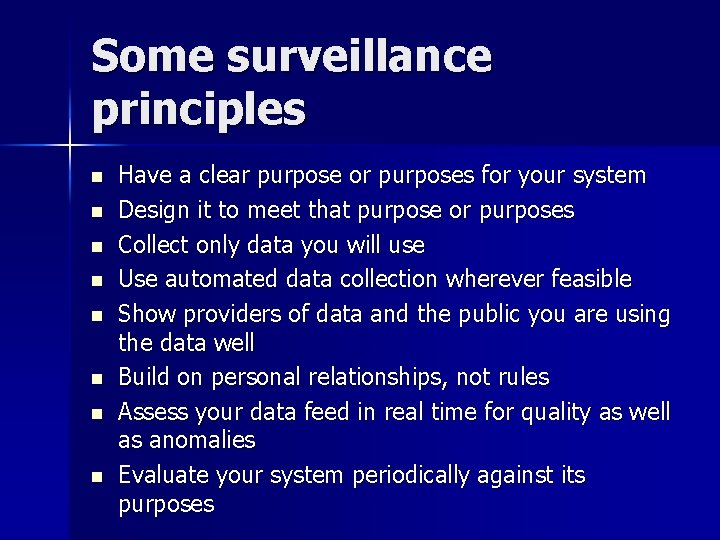 Some surveillance principles

- Have a clear purpose or purposes for your system
- Design it to meet that purpose or purposes
- Collect only data you will use
- Use automated data collection wherever feasible
- Show providers of data and the public you are using the data well
- Build on personal relationships, not rules
- Assess your data feed in real time for quality as well as anomalies
- Evaluate your system periodically against its purposes